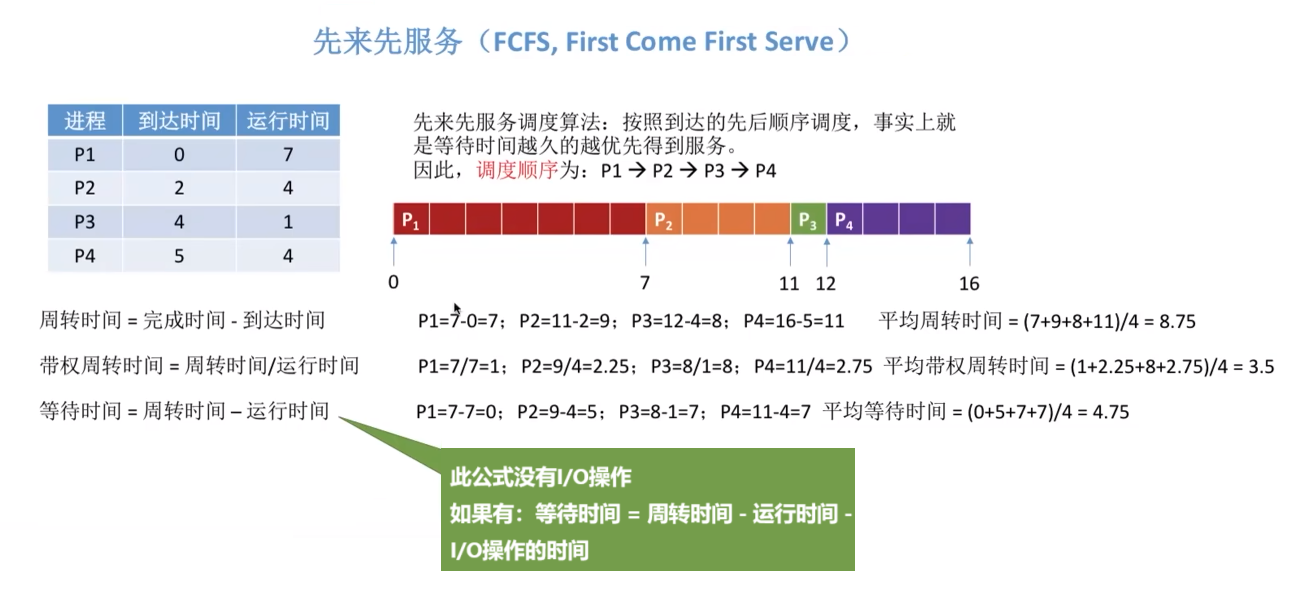 先来先服务（FCFS, First Come First Serve）

| 进程 | 到达时间 | 运行时间 |
|---|---|---|
| P1 | 0 | 7 |
| P2 | 2 | 4 |
| P3 | 4 | 1 |
| P4 | 5 | 4 |

先来先服务调度算法：按照到达的先后顺序调度，事实上就是等待时间越久的越优先得到服务。
因此，调度顺序为：P1 → P2 → P3 → P4

$P_1$ $P_2$ $P_3$ $P_4$

0 7 11 12 16

周转时间 = 完成时间 - 到达时间

P1=7-0=7；P2=11-2=9；P3=12-4=8；P4=16-5=11 平均周转时间 = (7+9+8+11)/4 = 8.75

带权周转时间 = 周转时间/运行时间

P1=7/7=1；P2=9/4=2.25；P3=8/1=8；P4=11/4=2.75 平均带权周转时间 = (1+2.25+8+2.75)/4 = 3.5

等待时间 = 周转时间 – 运行时间

P1=7-7=0；P2=9-4=5；P3=8-1=7；P4=11-4=7 平均等待时间 = (0+5+7+7)/4 = 4.75

此公式没有I/O操作
如果有：等待时间 = 周转时间 - 运行时间 - I/O操作的时间